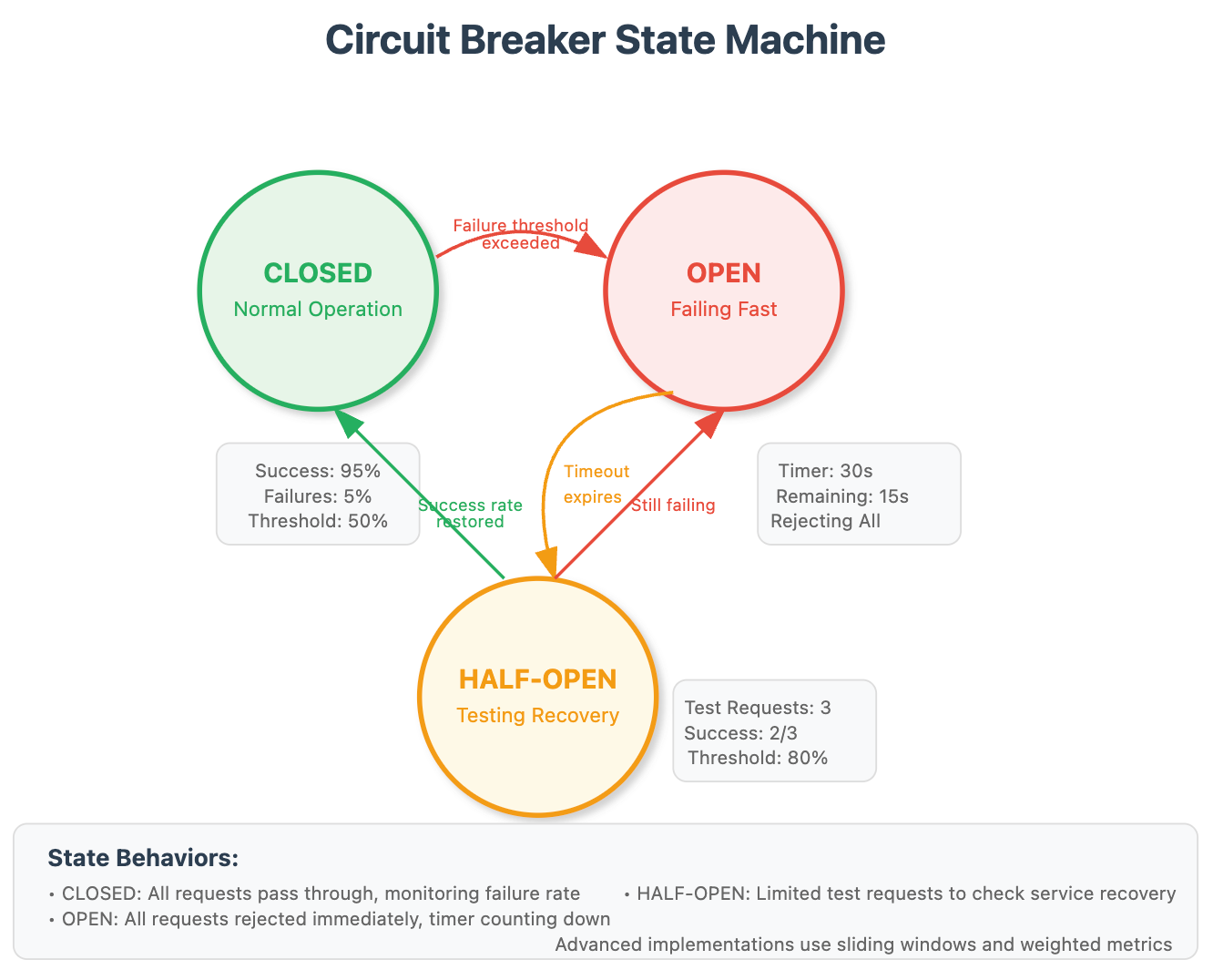 Circuit Breaker State Machine

CLOSED
Normal Operation

Failure threshold exceeded

OPEN
Failing Fast

Success: 95%
Failures: 5%
Threshold: 50%

Success rate restored

Timeout expires

Still failing

Timer: 30s
Remaining: 15s
Rejecting All

HALF-OPEN
Testing Recovery

Test Requests: 3
Success: 2/3
Threshold: 80%

State Behaviors:

• CLOSED: All requests pass through, monitoring failure rate
• OPEN: All requests rejected immediately, timer counting down

• HALF-OPEN: Limited test requests to check service recovery

Advanced implementations use sliding windows and weighted metrics